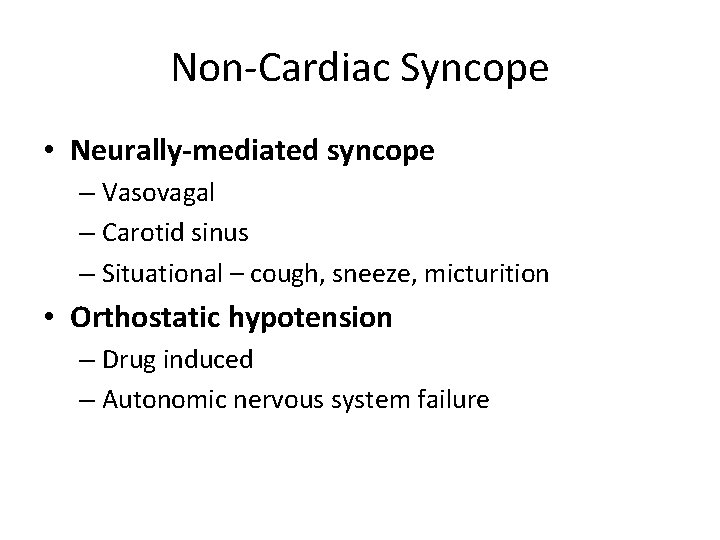 Non-Cardiac Syncope

• Neurally-mediated syncope
– Vasovagal
– Carotid sinus
– Situational – cough, sneeze, micturition

• Orthostatic hypotension
– Drug induced
– Autonomic nervous system failure